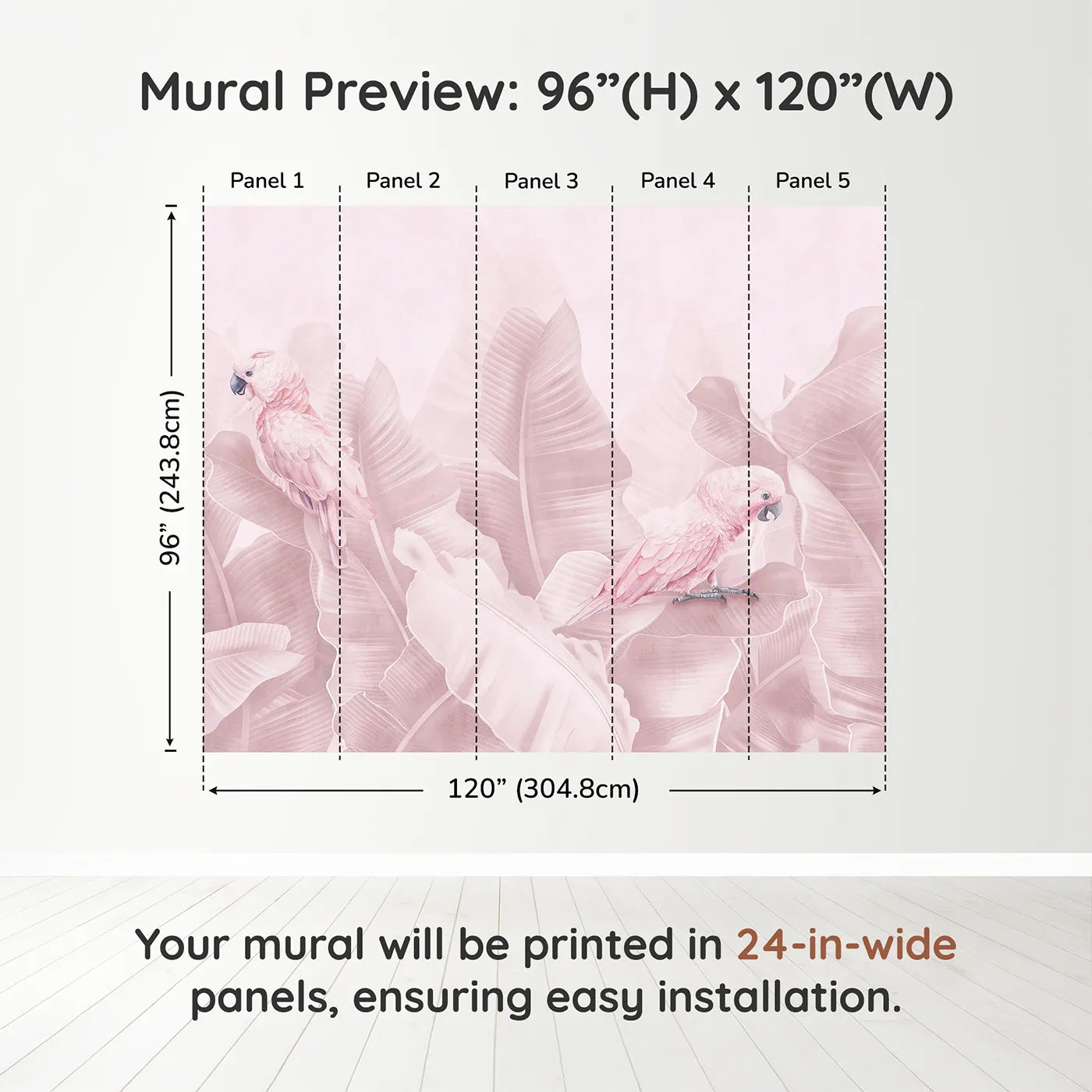 Mural Preview: 96”(H) x 120”(W)

Panel 1
Panel 2
Panel 3
Panel 4
Panel 5

96” (243.8cm)

120” (304.8cm)

Your mural will be printed in 24-in-wide panels, ensuring easy installation.